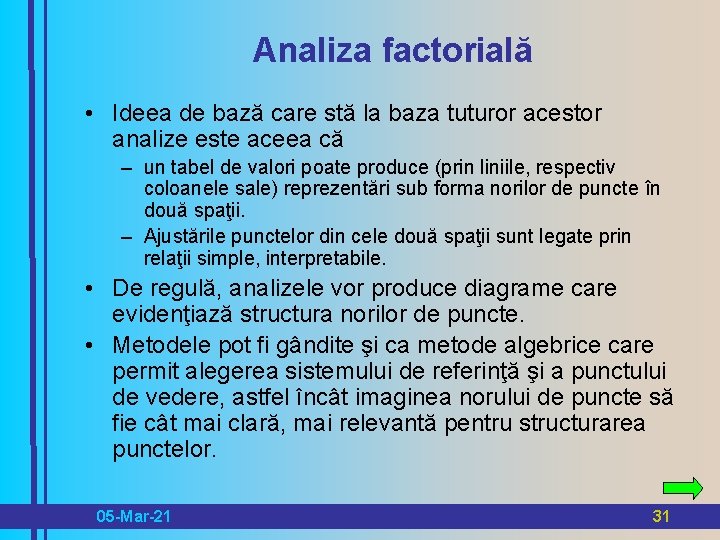 Analiza factorială

• Ideea de bază care stă la baza tuturor acestor analize este aceea că
– un tabel de valori poate produce (prin liniile, respectiv coloanele sale) reprezentări sub forma norilor de puncte în două spaţii.
– Ajustările punctelor din cele două spaţii sunt legate prin relaţii simple, interpretabile.
• De regulă, analizele vor produce diagrame care evidenţiază structura norilor de puncte.
• Metodele pot fi gândite şi ca metode algebrice care permit alegerea sistemului de referinţă şi a punctului de vedere, astfel încât imaginea norului de puncte să fie cât mai clară, mai relevantă pentru structurarea punctelor.

05-Mar-21

31